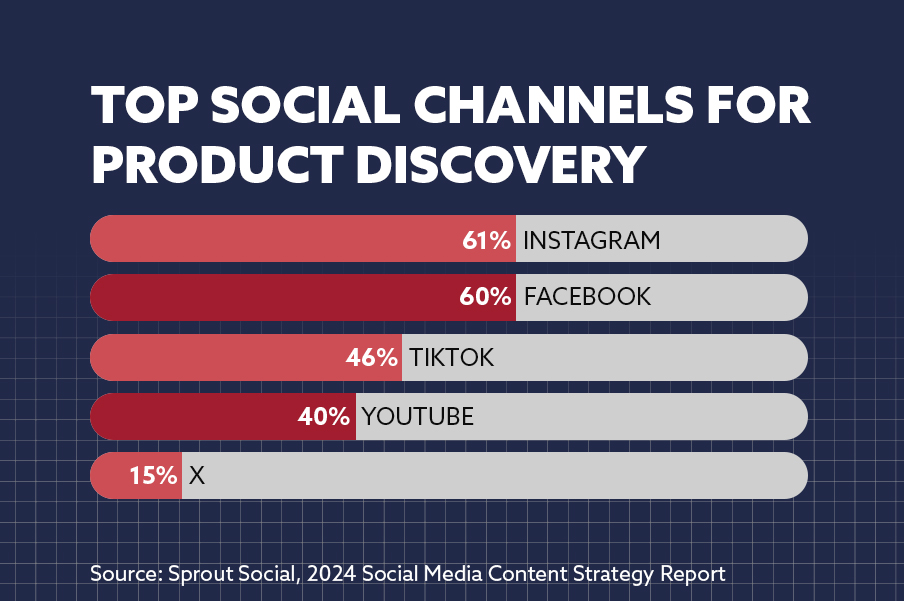 TOP SOCIAL CHANNELS FOR PRODUCT DISCOVERY

61% INSTAGRAM
60% FACEBOOK
46% TIKTOK
40% YOUTUBE
15% X

Source: Sprout Social, 2024 Social Media Content Strategy Report